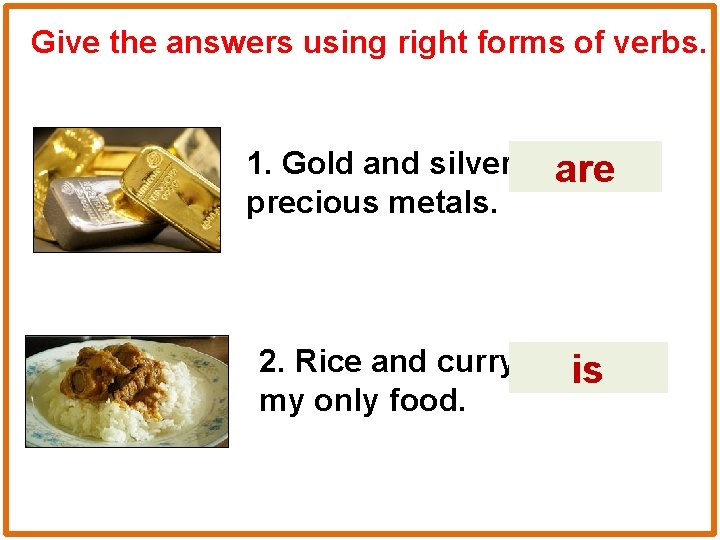 Give the answers using right forms of verbs.

1. Gold and silver are precious metals.

2. Rice and curry is my only food.